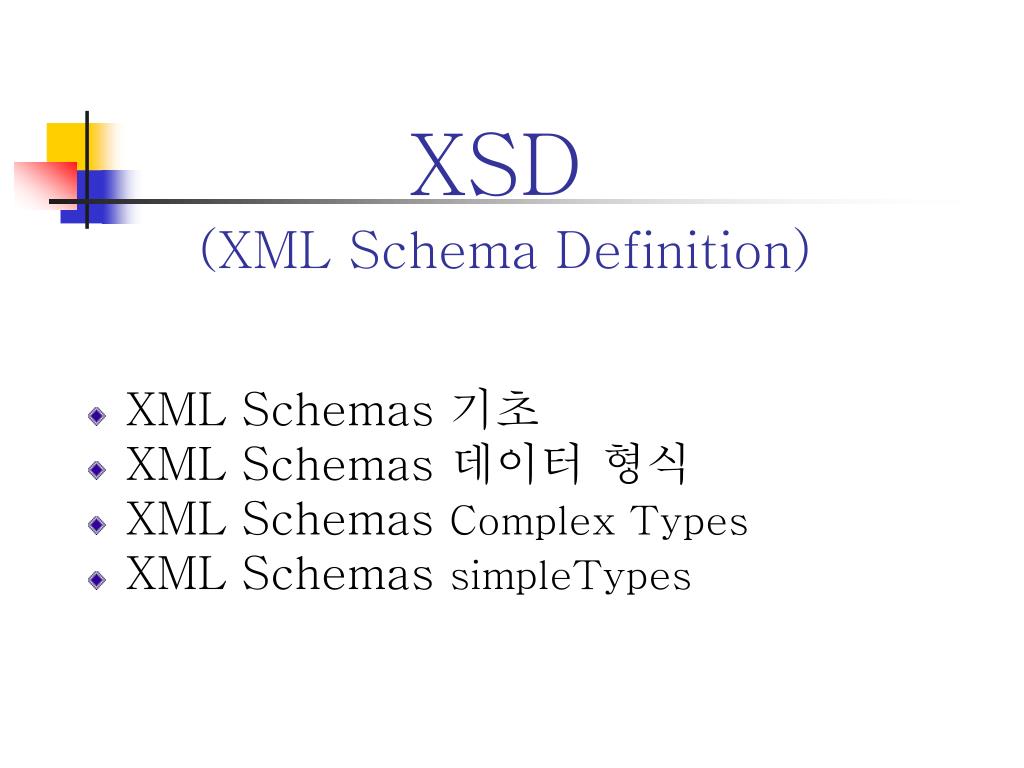 XSD
(XML Schema Definition)

XML Schemas 기초
XML Schemas 데이터 형식
XML Schemas Complex Types
XML Schemas simpleTypes